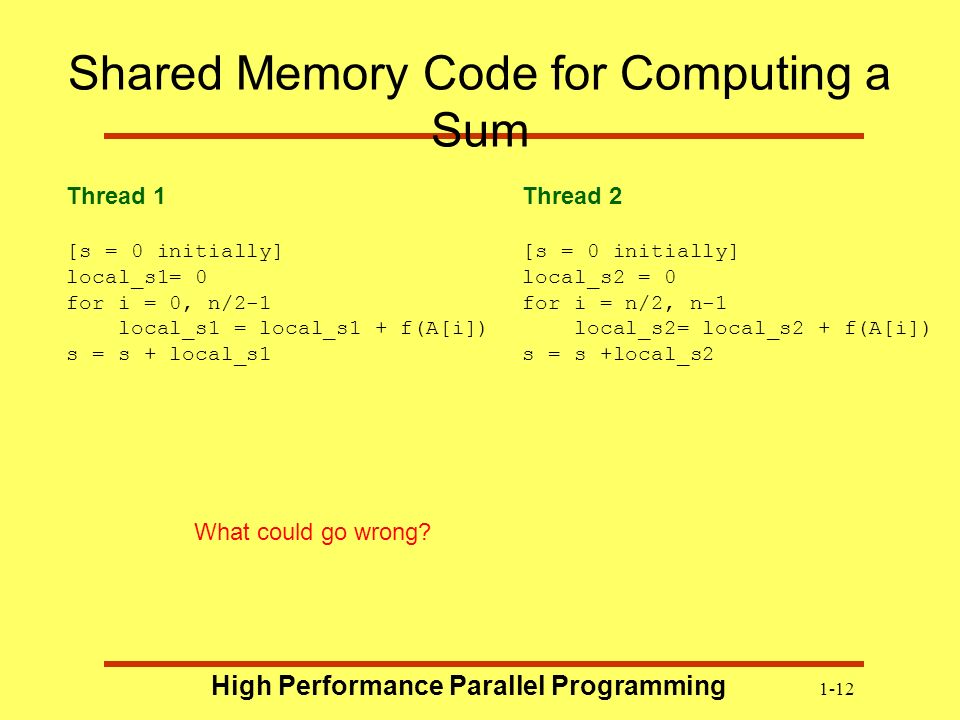 Shared Memory Code for Computing a Sum

Thread 1

[s = 0 initially]
local_s1= 0
for i = 0, n/2-1
    local_s1 = local_s1 + f(A[i])
s = s + local_s1

Thread 2

[s = 0 initially]
local_s2 = 0
for i = n/2, n-1
    local_s2= local_s2 + f(A[i])
s = s +local_s2

What could go wrong?

High Performance Parallel Programming

1-12